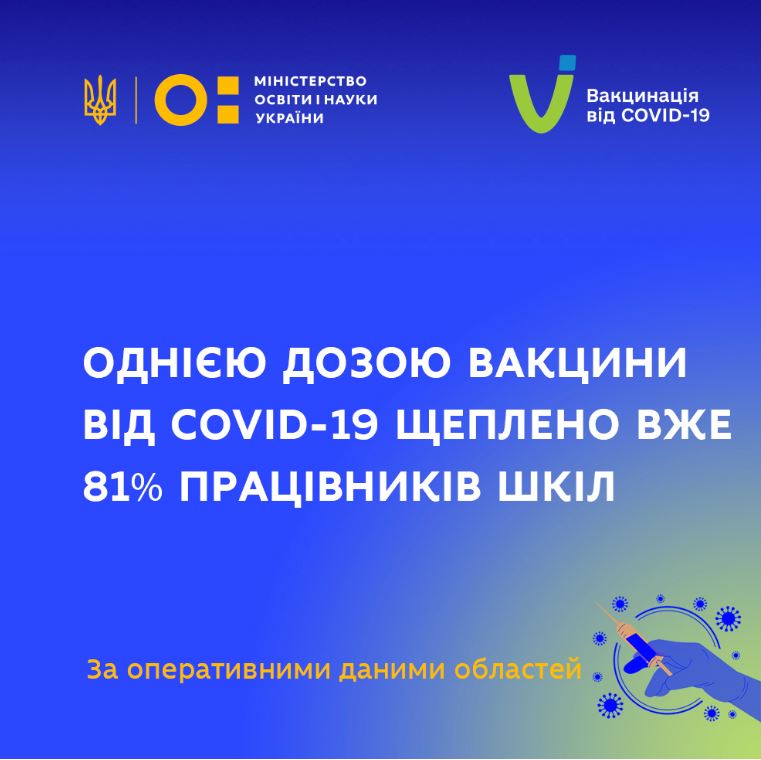 МІНІСТЕРСТВО ОСВІТИ І НАУКИ УКРАЇНИ

Вакцинація від COVID-19

ОДНІЄЮ ДОЗОЮ ВАКЦИНИ ВІД COVID-19 ЩЕПЛЕНО ВЖЕ 81% ПРАЦІВНИКІВ ШКІЛ

За оперативними даними областей